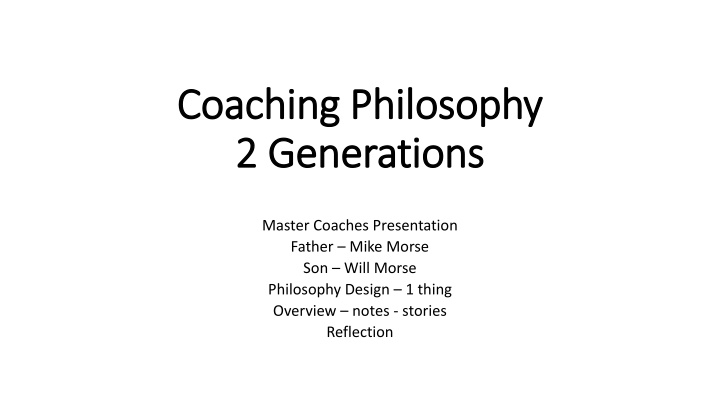 Coaching Philosophy
2 Generations

Master Coaches Presentation
Father – Mike Morse
Son – Will Morse
Philosophy Design – 1 thing
Overview – notes - stories
Reflection